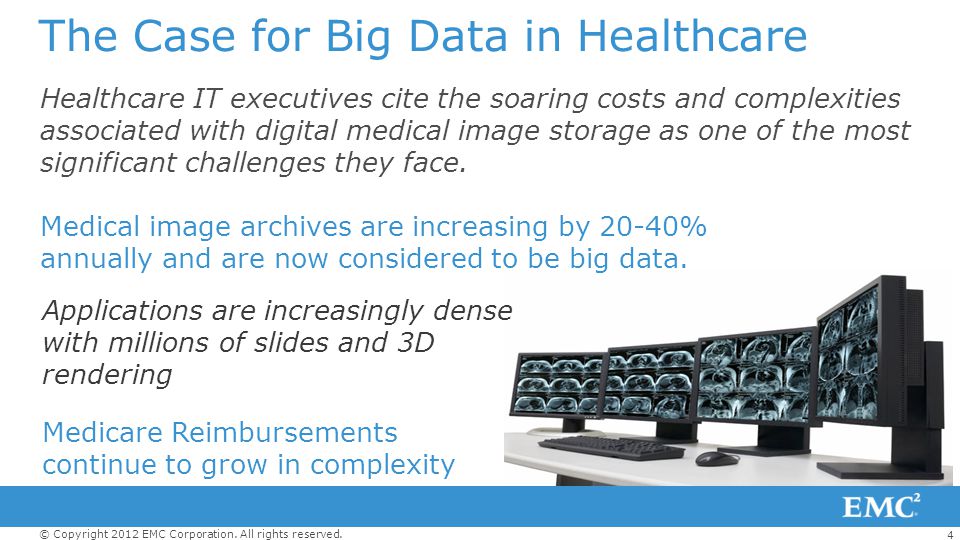 The Case for Big Data in Healthcare

Healthcare IT executives cite the soaring costs and complexities associated with digital medical image storage as one of the most significant challenges they face.

Medical image archives are increasing by 20-40% annually and are now considered to be big data.

Applications are increasingly dense with millions of slides and 3D rendering

Medicare Reimbursements continue to grow in complexity

EMC$^2$

© Copyright 2012 EMC Corporation. All rights reserved.

4